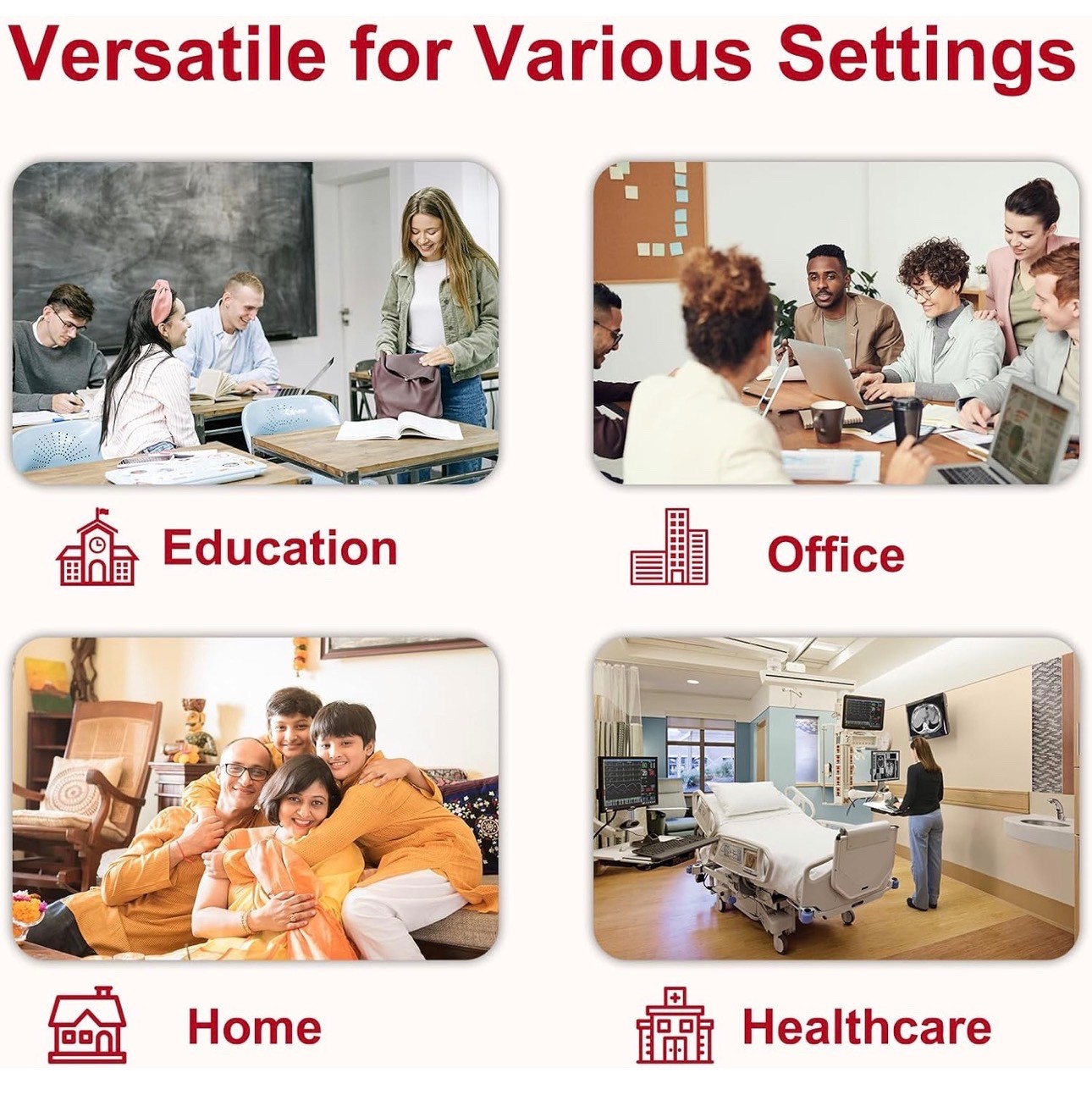 Versatile for Various Settings

Education

Office

Home

Healthcare